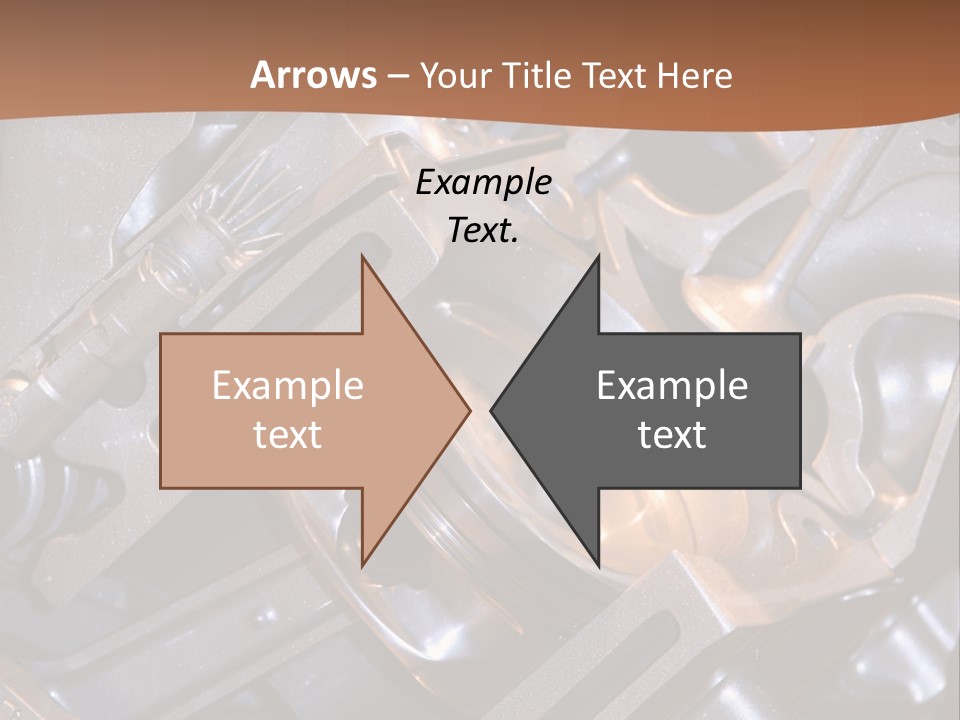 Arrows – Your Title Text Here

Example Text.

Example text

Example text